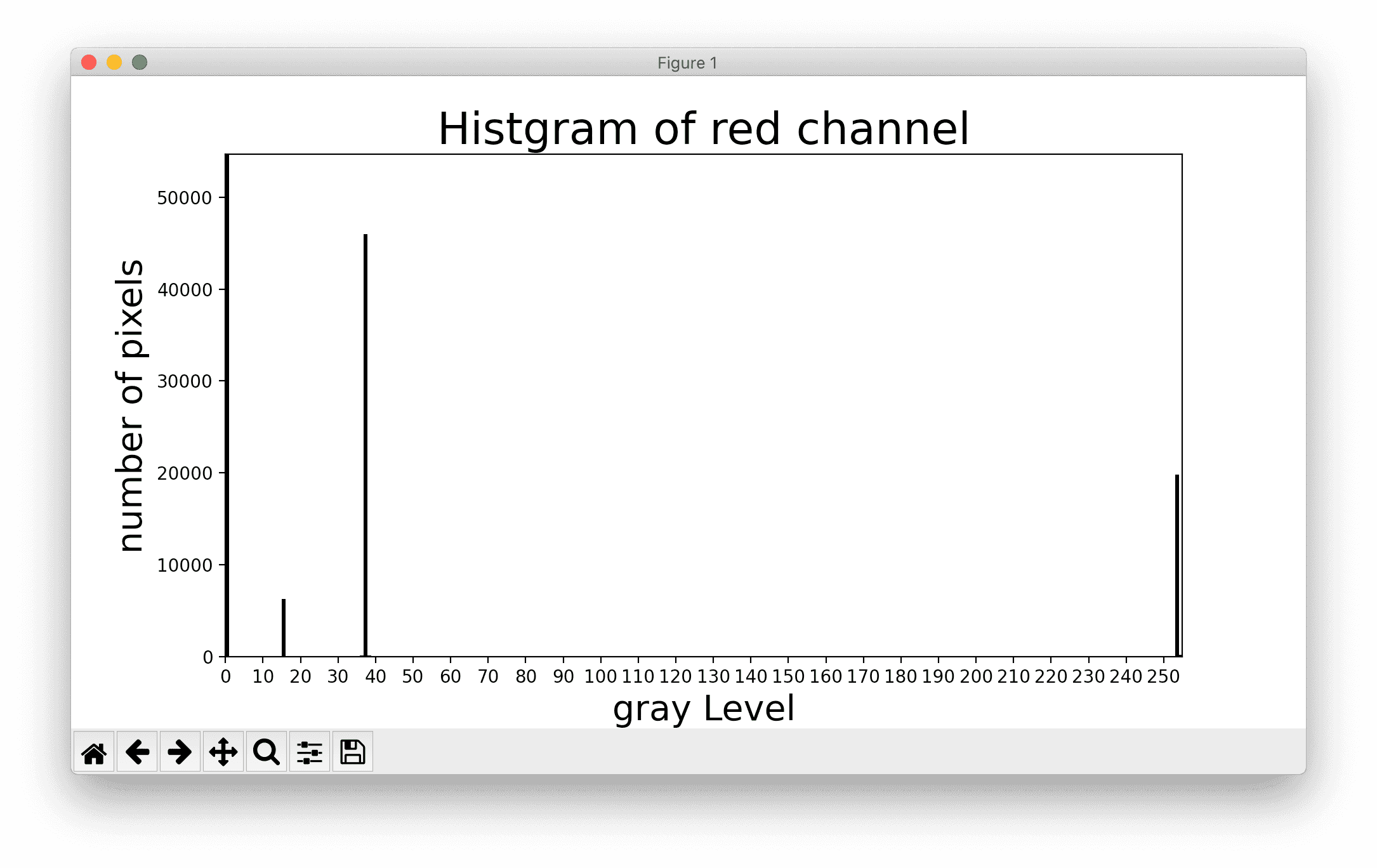 Figure 1

Histgram of red channel

number of pixels

50000
40000
30000
20000
10000
0

0 10 20 30 40 50 60 70 80 90 100 110 120 130 140 150 160 170 180 190 200 210 220 230 240 250

gray Level